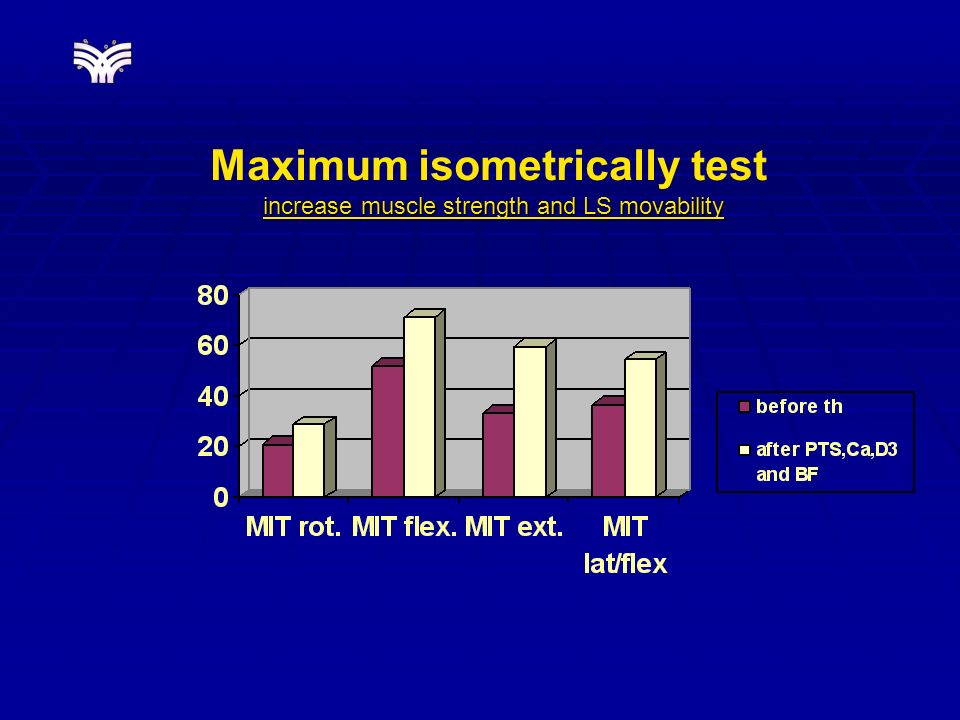 Maximum isometrically test

increase muscle strength and LS movability

80
60
40
20
0

MIT rot. MIT flex. MIT ext. MIT lat/flex

before th

after PTS,Ca,D3 and BF